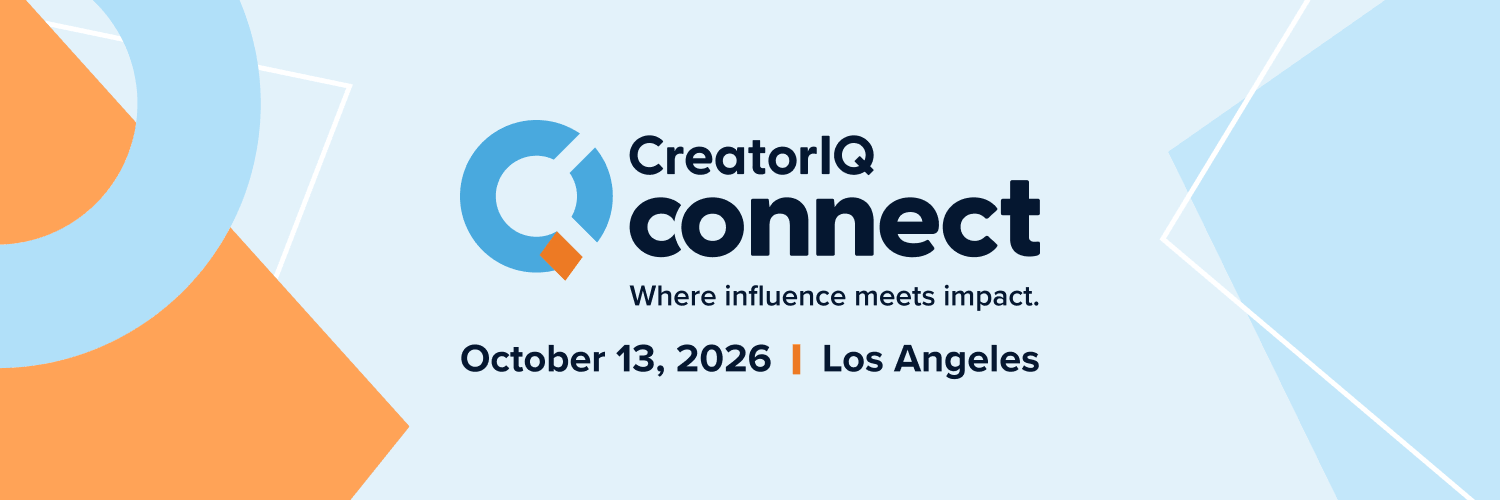 CreatorIQ
connect
Where influence meets impact.
October 13, 2026 | Los Angeles